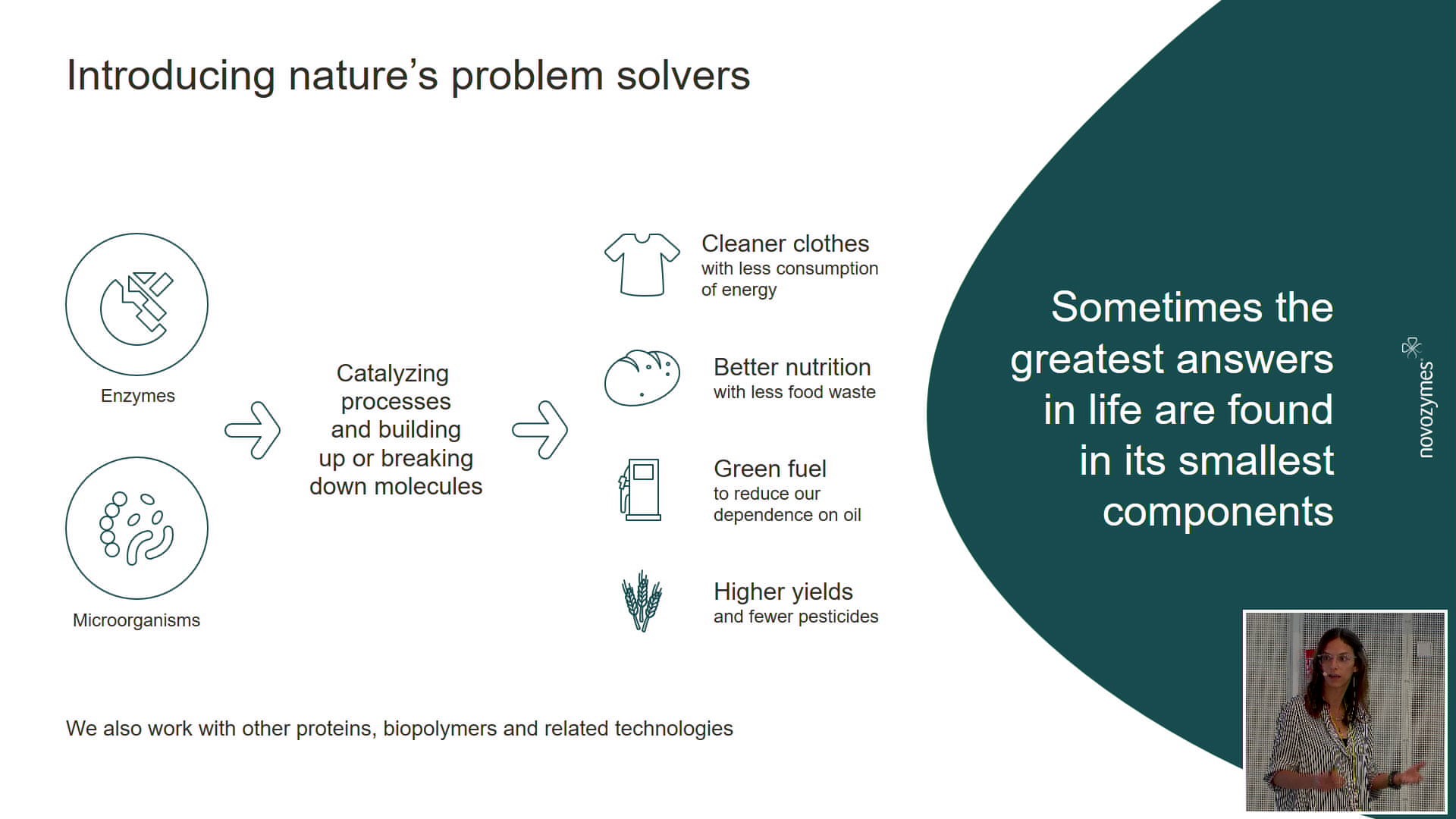 Introducing nature's problem solvers

Enzymes

Microorganisms

Catalyzing processes and building up or breaking down molecules

Cleaner clothes
with less consumption of energy

Better nutrition
with less food waste

Green fuel
to reduce our dependence on oil

Higher yields
and fewer pesticides

We also work with other proteins, biopolymers and related technologies

Sometimes the greatest answers in life are found in its smallest components

novozymes